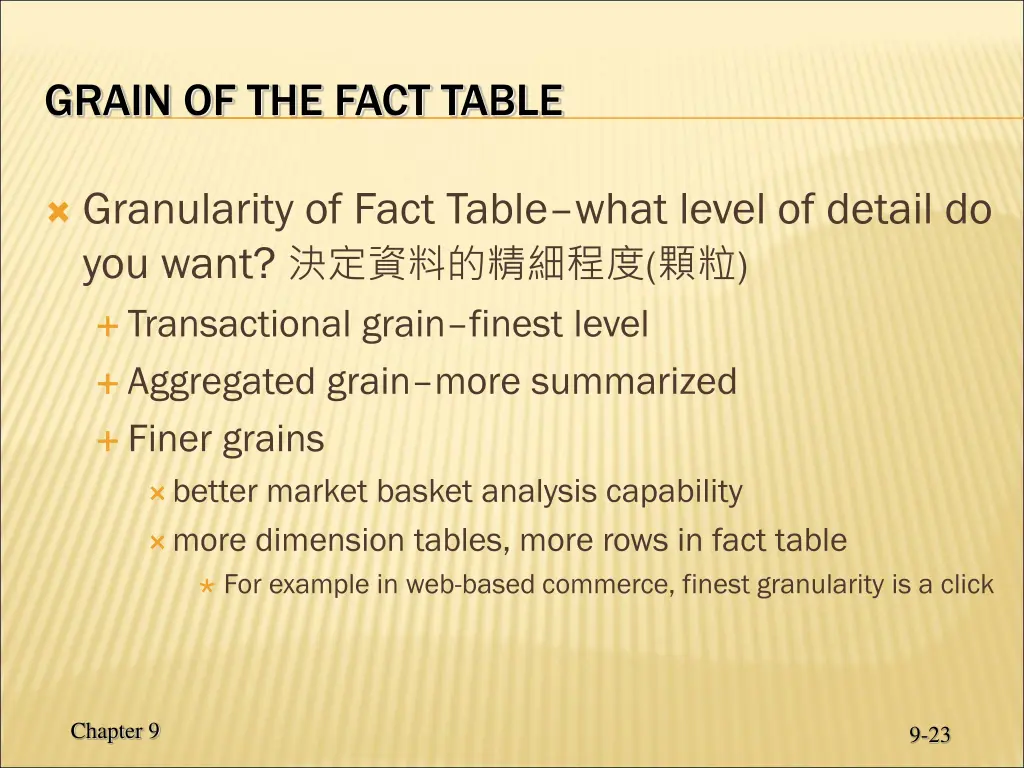 GRAIN OF THE FACT TABLE

Granularity of Fact Table–what level of detail do you want? 決定資料的精細程度(顆粒)

Transactional grain–finest level

Aggregated grain–more summarized

Finer grains

better market basket analysis capability

more dimension tables, more rows in fact table

For example in web-based commerce, finest granularity is a click

Chapter 9

9-23